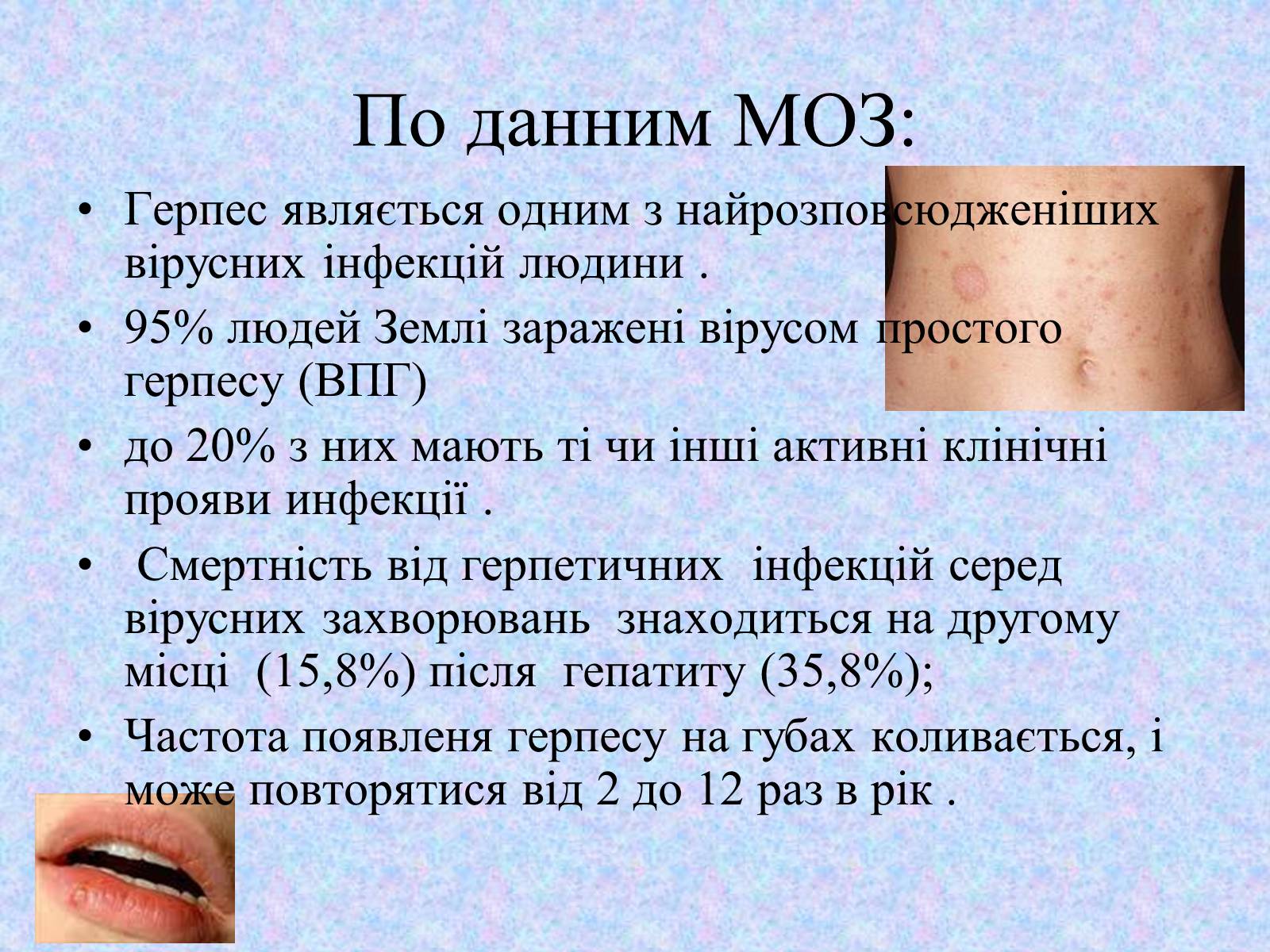 По данним МОЗ:

• Герпес являється одним з найрозповсюдженіших вірусних інфекцій людини .
• 95% людей Землі заражені вірусом простого герпесу (ВПГ)
• до 20% з них мають ті чи інші активні клінічні прояви инфекції .
• Смертність від герпетичних інфекцій серед вірусних захворювань знаходиться на другому місці (15,8%) після гепатиту (35,8%);
• Частота появленя герпесу на губах коливається, і може повторятися від 2 до 12 раз в рік .